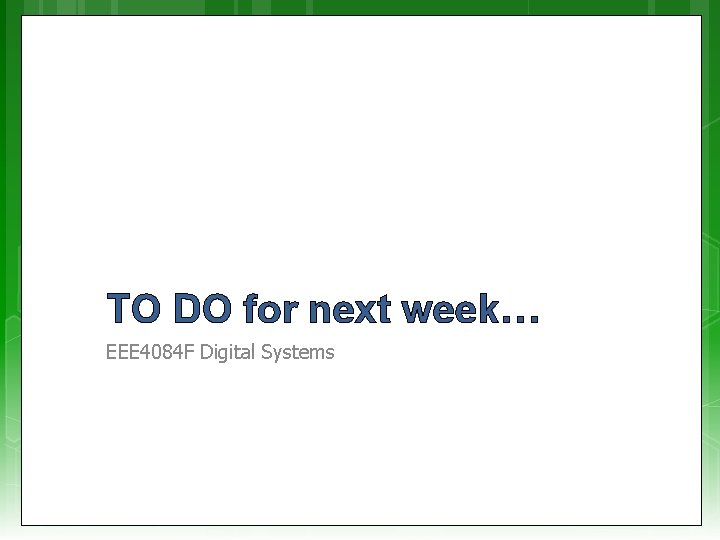 TO DO for next week…

EEE4084F Digital Systems